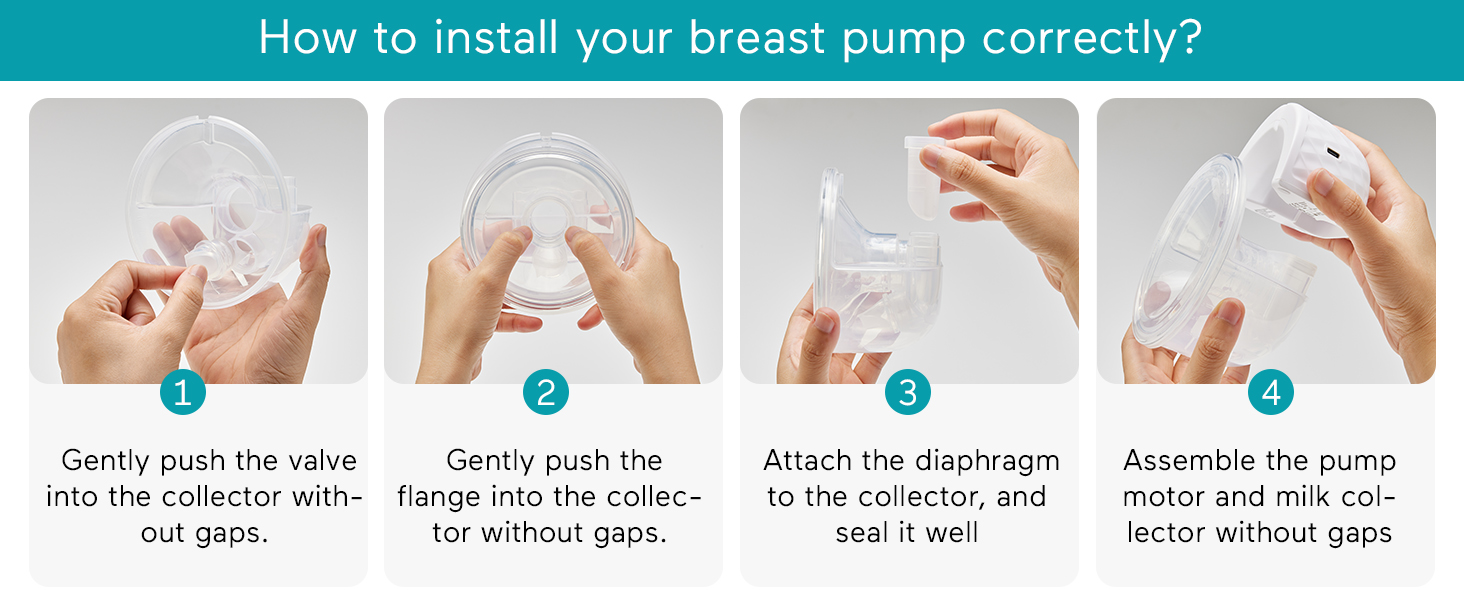 How to install your breast pump correctly?

1

Gently push the valve into the collector without gaps.

2

Gently push the flange into the collector without gaps.

3

Attach the diaphragm to the collector, and seal it well

4

Assemble the pump motor and milk collector without gaps